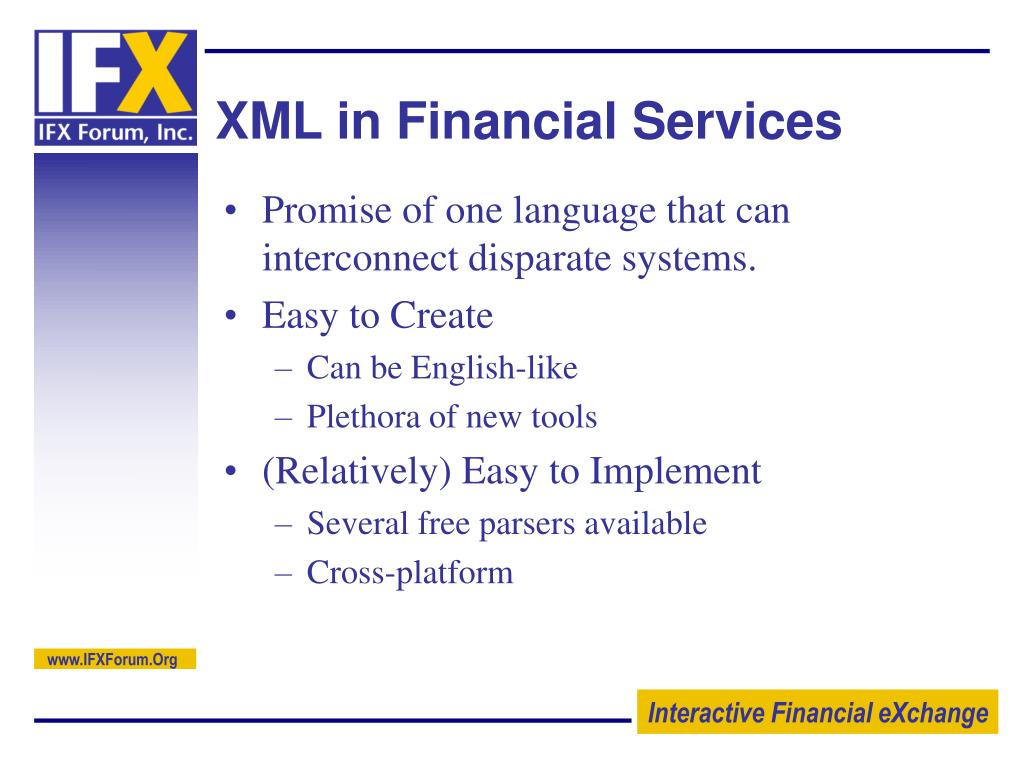 IFX
IFX Forum, Inc.

XML in Financial Services

• Promise of one language that can interconnect disparate systems.
• Easy to Create
– Can be English-like
– Plethora of new tools
• (Relatively) Easy to Implement
– Several free parsers available
– Cross-platform

www.IFXForum.Org

Interactive Financial eXchange